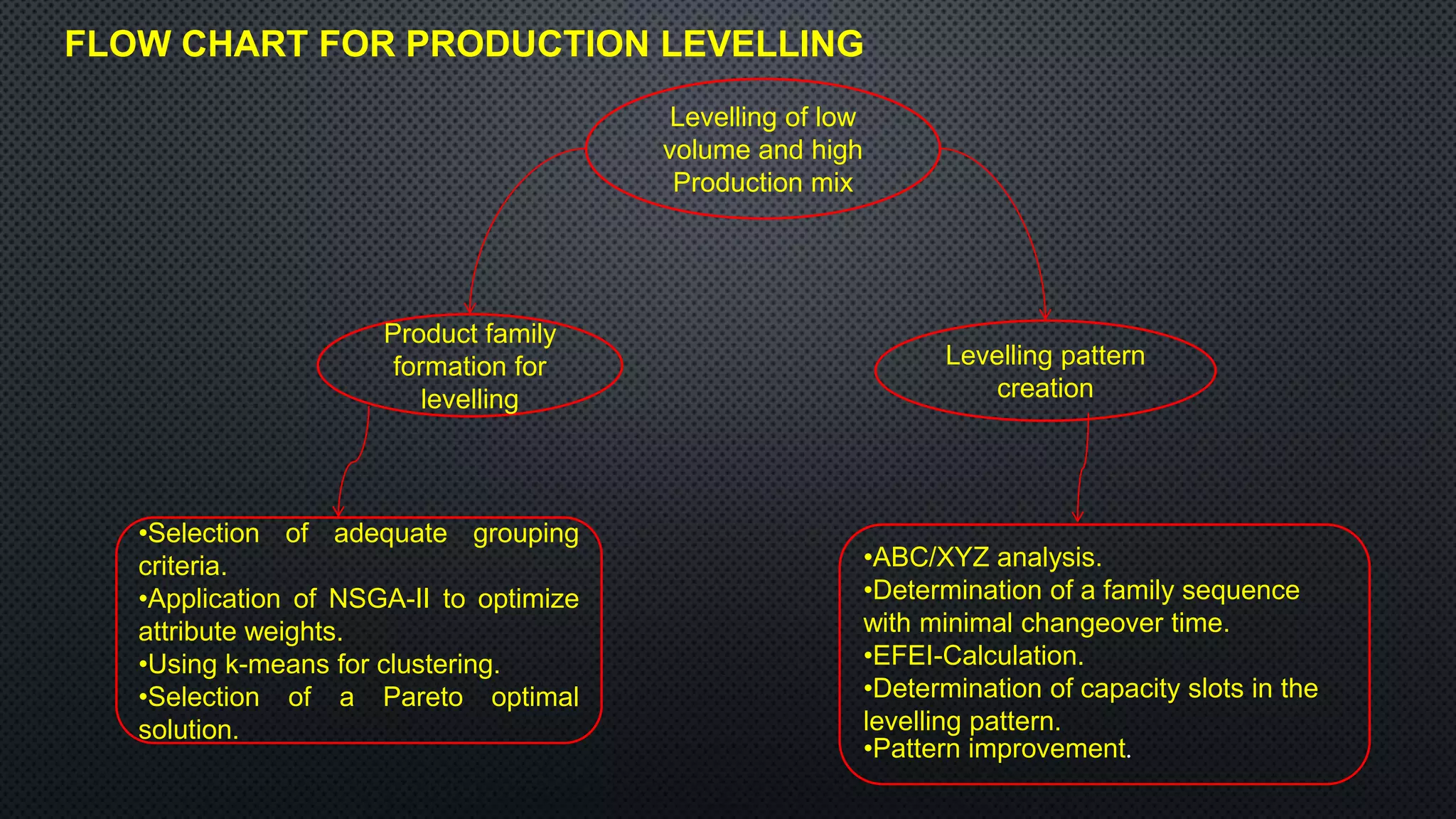 FLOW CHART FOR PRODUCTION LEVELLING

Levelling of low volume and high Production mix

Product family formation for levelling

Levelling pattern creation

•Selection of adequate grouping criteria.
•Application of NSGA-II to optimize attribute weights.
•Using k-means for clustering.
•Selection of a Pareto optimal solution.

•ABC/XYZ analysis.
•Determination of a family sequence with minimal changeover time.
•EFEI-Calculation.
•Determination of capacity slots in the levelling pattern.
•Pattern improvement.